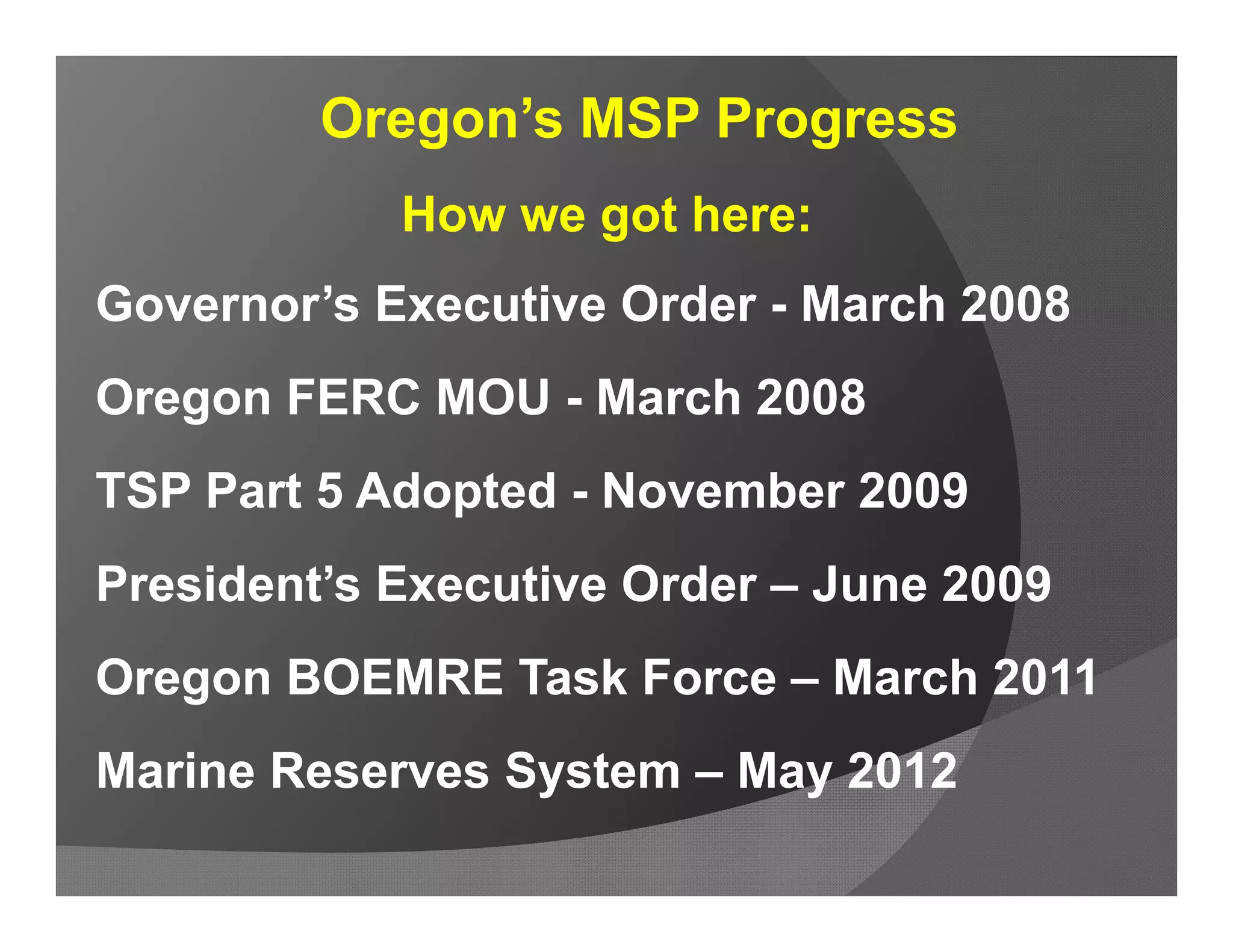 Oregon’s MSP Progress

How we got here:

Governor’s Executive Order - March 2008

Oregon FERC MOU - March 2008

TSP Part 5 Adopted - November 2009

President’s Executive Order – June 2009

Oregon BOEMRE Task Force – March 2011

Marine Reserves System – May 2012